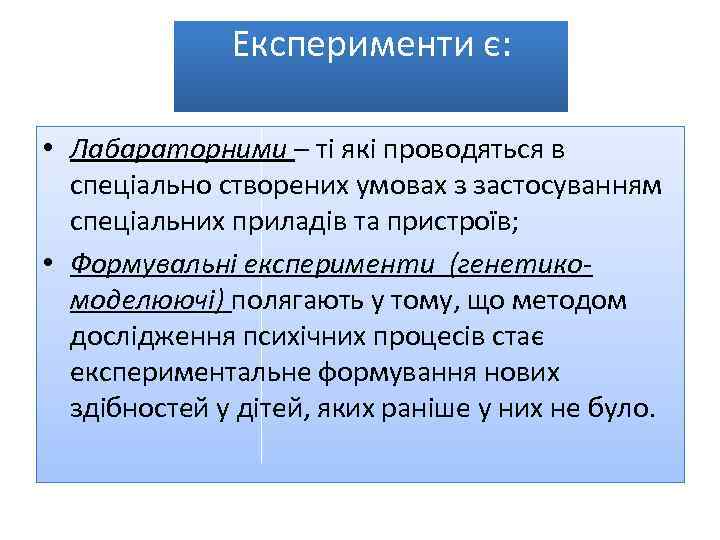 Експерименти є:

• Лабараторними – ті які проводяться в спеціально створених умовах з застосуванням спеціальних приладів та пристроїв;

• Формувальні експерименти (генетико-моделюючі) полягають у тому, що методом дослідження психічних процесів стає експериментальне формування нових здібностей у дітей, яких раніше у них не було.